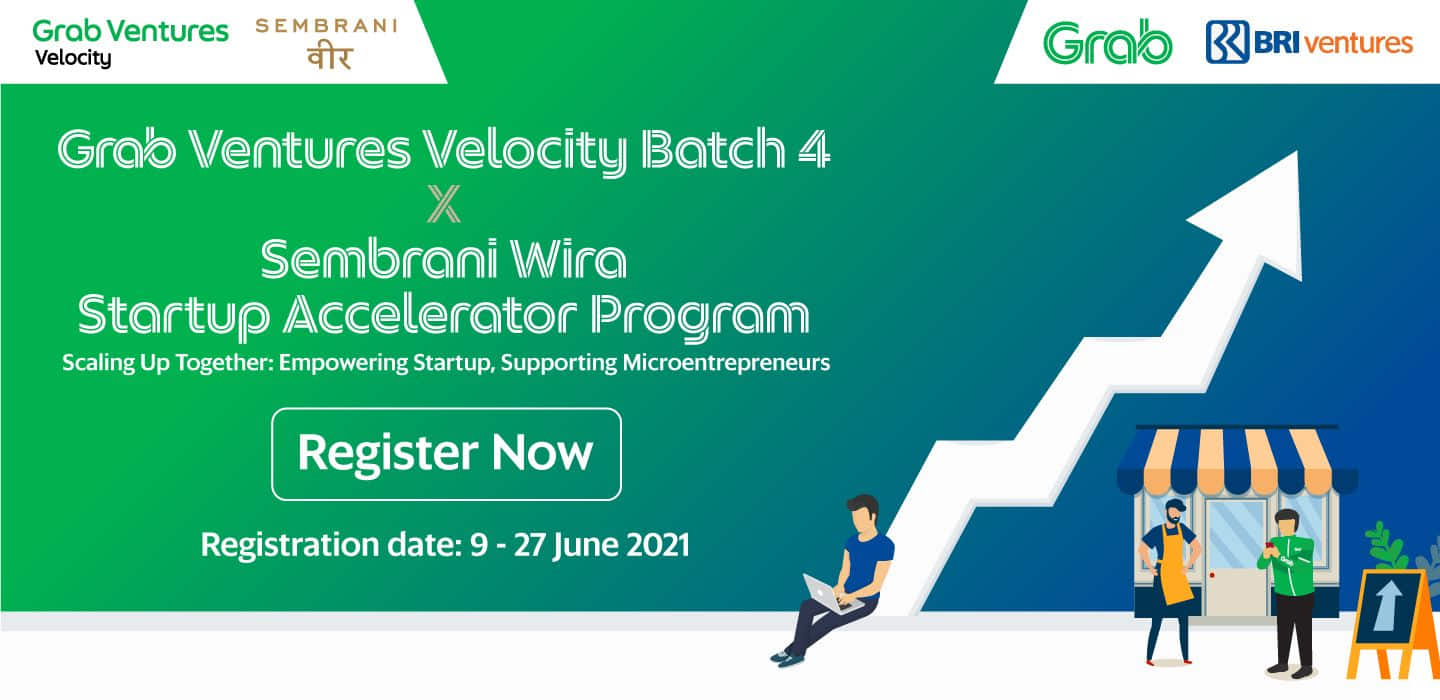 Grab Ventures Velocity

SEMBRANI
वीर

Grab

BRI ventures

Grab Ventures Velocity Batch 4
X
Sembrani Wira
Startup Accelerator Program

Scaling Up Together: Empowering Startup, Supporting Microentrepreneurs

Register Now

Registration date: 9 - 27 June 2021